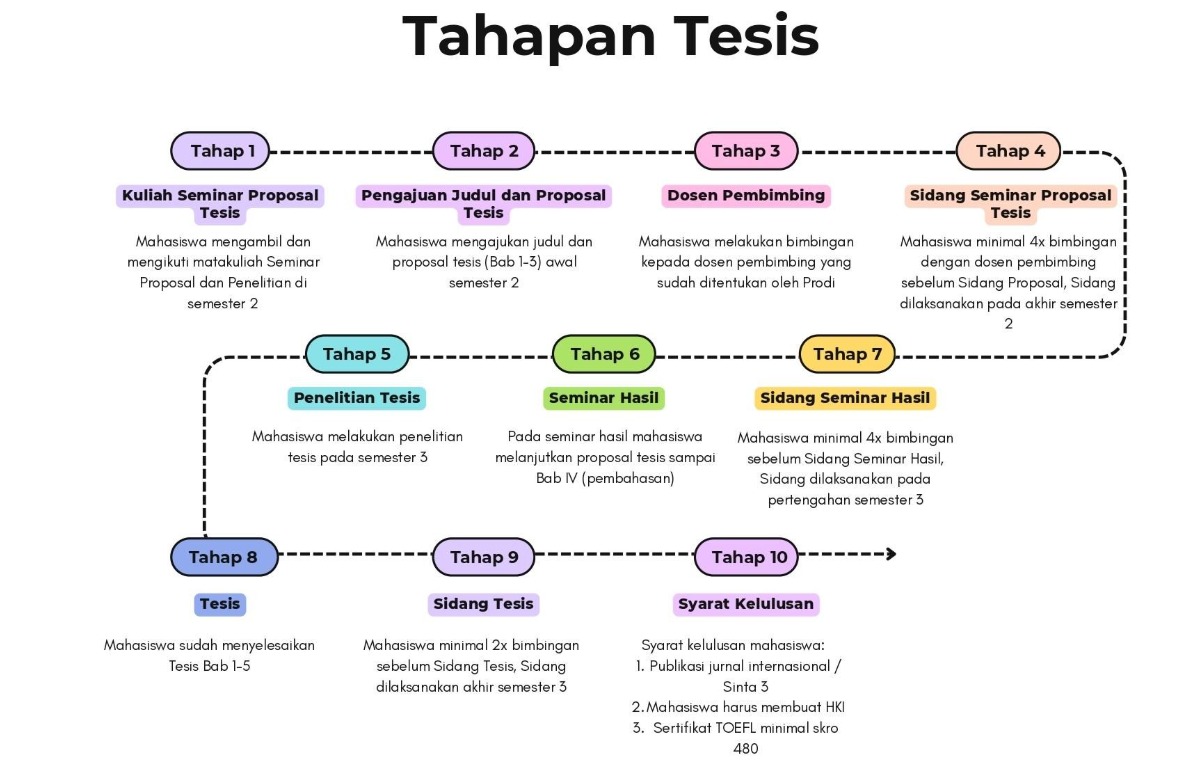 Tahapan Tesis

Tahap 1

Kuliah Seminar Proposal Tesis

Mahasiswa mengambil dan mengikuti matakuliah Seminar Proposal dan Penelitian di semester 2

Tahap 2

Pengajuan Judul dan Proposal Tesis

Mahasiswa mengajukan judul dan proposal tesis (Bab 1-3) awal semester 2

Tahap 3

Dosen Pembimbing

Mahasiswa melakukan bimbingan kepada dosen pembimbing yang sudah ditentukan oleh Prodi

Tahap 4

Sidang Seminar Proposal Tesis

Mahasiswa minimal 4x bimbingan dengan dosen pembimbing sebelum Sidang Proposal, Sidang dilaksanakan pada akhir semester 2

Tahap 5

Penelitian Tesis

Mahasiswa melakukan penelitian tesis pada semester 3

Tahap 6

Seminar Hasil

Pada seminar hasil mahasiswa melanjutkan proposal tesis sampai Bab IV (pembahasan)

Tahap 7

Sidang Seminar Hasil

Mahasiswa minimal 4x bimbingan sebelum Sidang Seminar Hasil, Sidang dilaksanakan pada pertengahan semester 3

Tahap 8

Tesis

Mahasiswa sudah menyelesaikan Tesis Bab 1-5

Tahap 9

Sidang Tesis

Mahasiswa minimal 2x bimbingan sebelum Sidang Tesis, Sidang dilaksanakan akhir semester 3

Tahap 10

Syarat Kelulusan

Syarat kelulusan mahasiswa:
1. Publikasi jurnal internasional / Sinta 3
2. Mahasiswa harus membuat HKI
3. Sertifikat TOEFL minimal skro 480